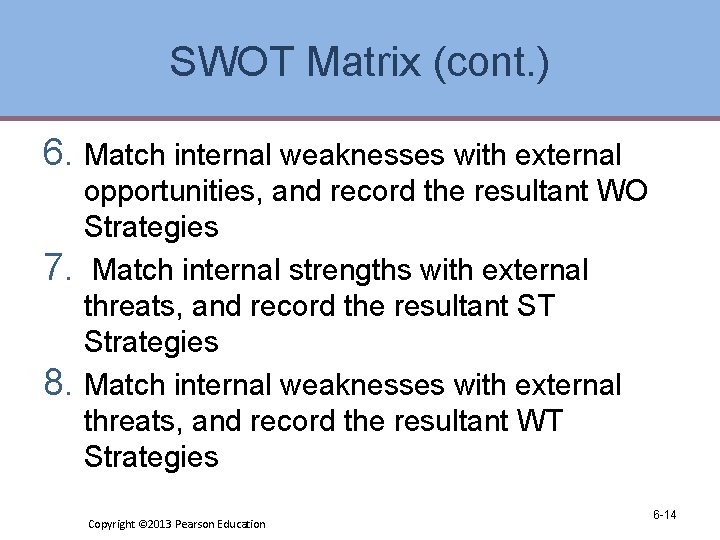 SWOT Matrix (cont.)

6. Match internal weaknesses with external opportunities, and record the resultant WO Strategies

7. Match internal strengths with external threats, and record the resultant ST Strategies

8. Match internal weaknesses with external threats, and record the resultant WT Strategies

Copyright ©2013 Pearson Education

6-14